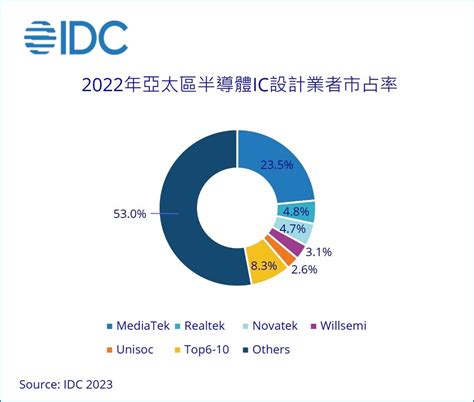 IDC

2022年亞太區半導體IC設計業者市占率

23.5%
4.8%
4.7%
3.1%
2.6%
8.3%
53.0%

MediaTek
Realtek
Novatek
Willsemi
Unisoc
Top6-10
Others

Source: IDC 2023